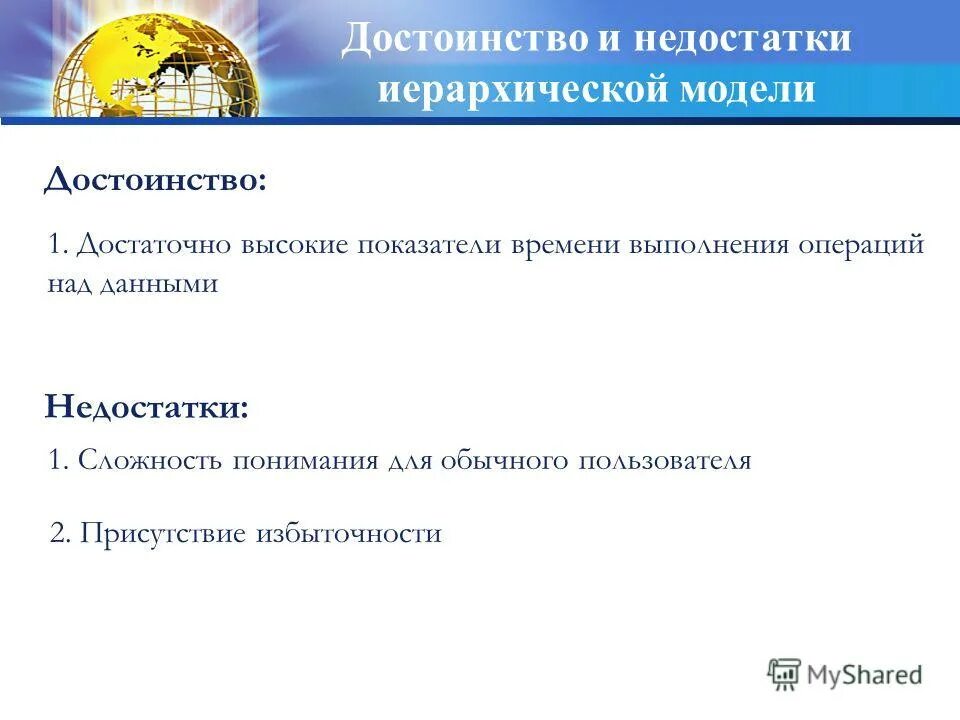 Достоинство и недостатки иерархической модели

Достоинство:

1. Достаточно высокие показатели времени выполнения операций над данными

Недостатки:

1. Сложность понимания для обычного пользователя

2. Присутствие избыточности

MyShared